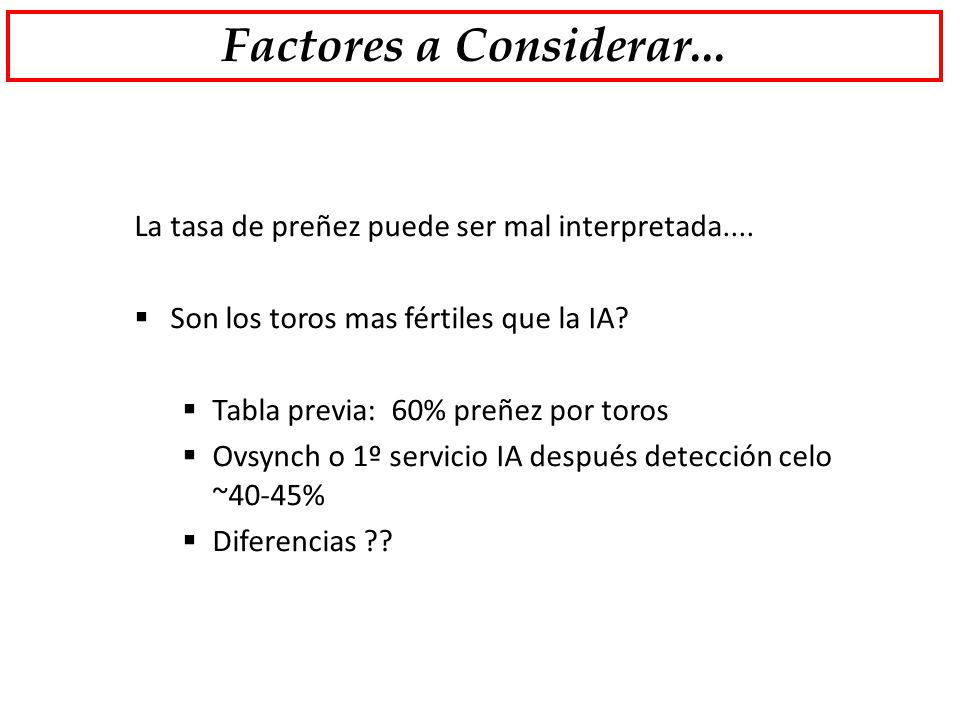 Factores a Considerar...

La tasa de preñez puede ser mal interpretada....

▪ Son los toros mas fértiles que la IA?

▪ Tabla previa: 60% preñez por toros
▪ Ovsynch o 1º servicio IA después detección celo ~40-45%
▪ Diferencias ??